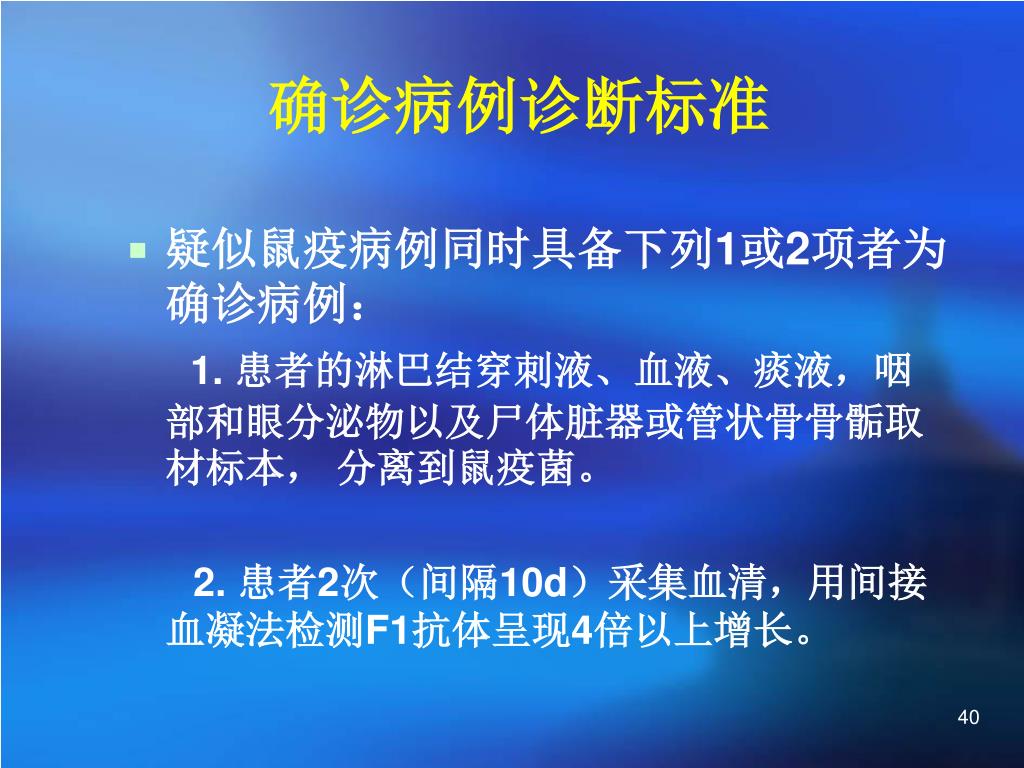 确诊病例诊断标准

疑似鼠疫病例同时具备下列1或2项者为确诊病例：

1. 患者的淋巴结穿刺液、血液、痰液，咽部和眼分泌物以及尸体脏器或管状骨骨骺取材标本， 分离到鼠疫菌。

2. 患者2次（间隔10d）采集血清，用间接血凝法检测F1抗体呈现4倍以上增长。

40